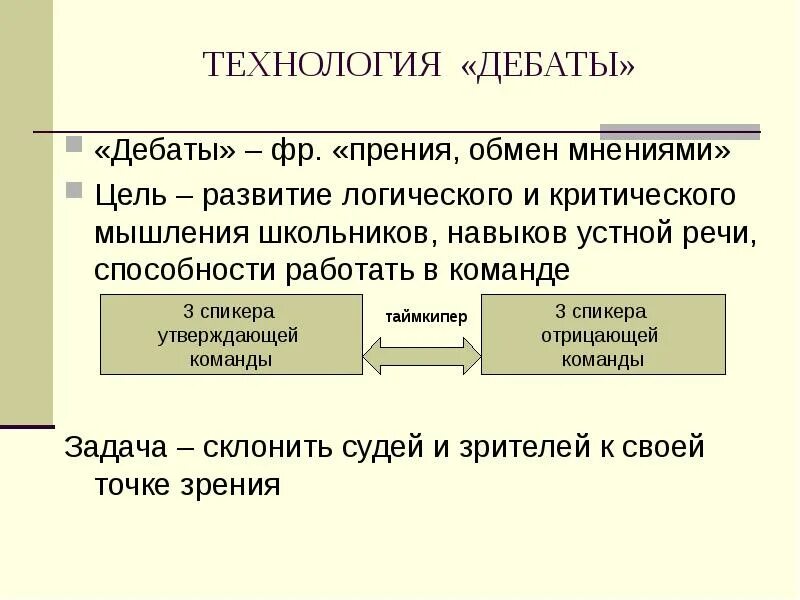 ТЕХНОЛОГИЯ «ДЕБАТЫ»

«Дебаты» – фр. «прения, обмен мнениями»

Цель – развитие логического и критического мышления школьников, навыков устной речи, способности работать в команде

3 спикера утверждающей команды

таймкипер

3 спикера отрицающей команды

Задача – склонить судей и зрителей к своей точке зрения